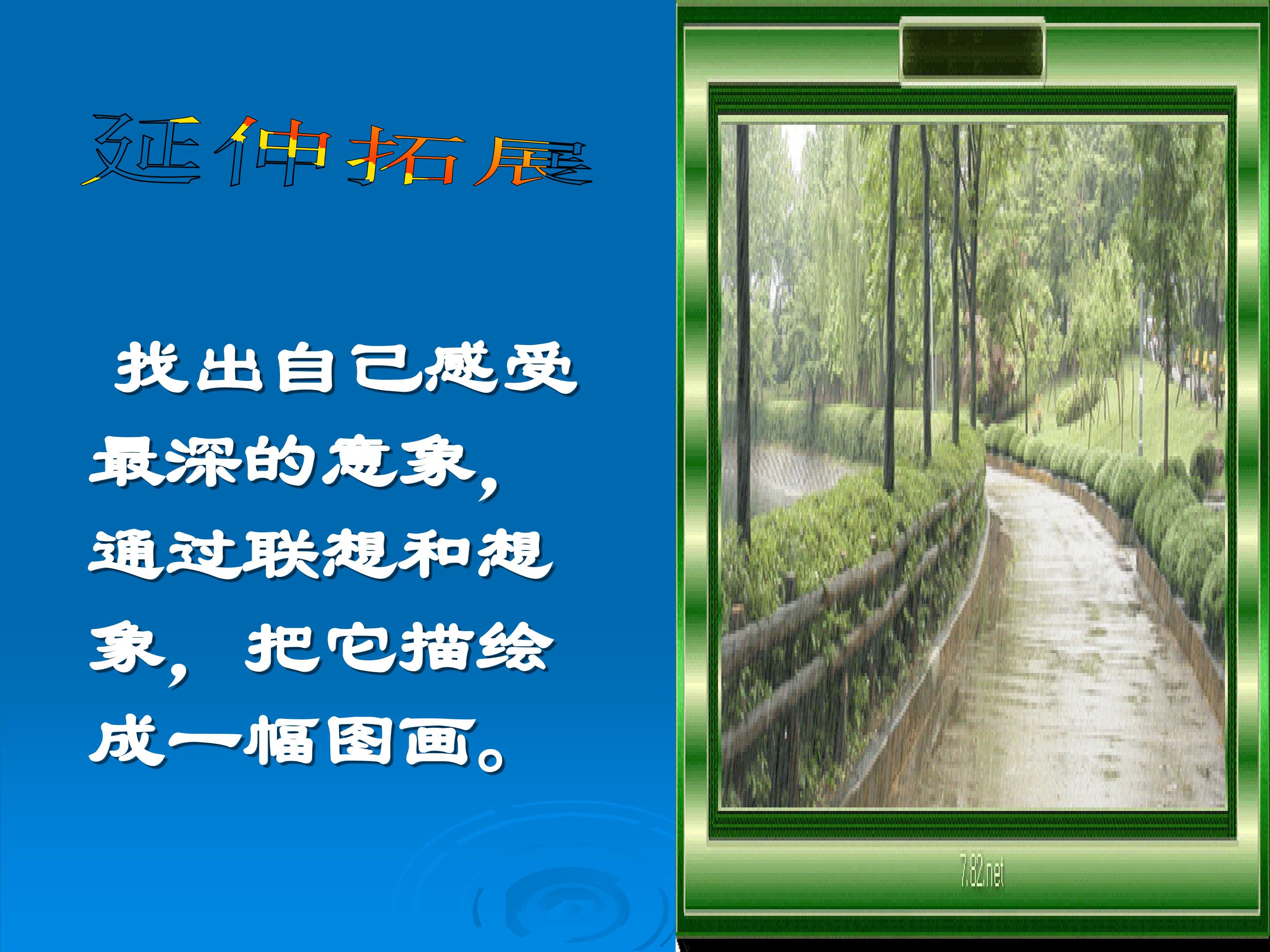 延伸拓展

找出自己感受最深的意象，通过联想和想象，把它描绘成一幅图画。

7.82.net